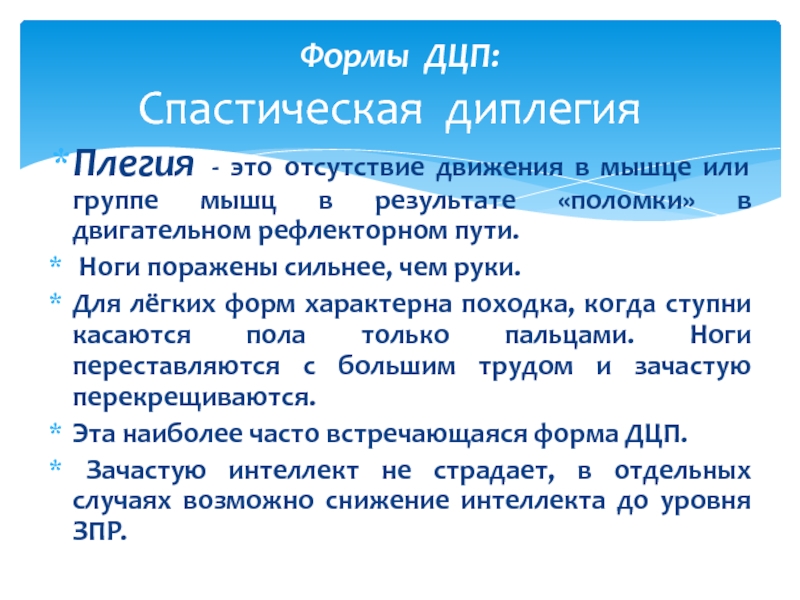 Формы ДЦП:
Спастическая диплегия

* Плегия - это отсутствие движения в мышце или группе мышц в результате «поломки» в двигательном рефлекторном пути.
* Ноги поражены сильнее, чем руки.
* Для лёгких форм характерна походка, когда ступни касаются пола только пальцами. Ноги переставляются с большим трудом и зачастую перекрещиваются.
* Эта наиболее часто встречающаяся форма ДЦП.
* Зачастую интеллект не страдает, в отдельных случаях возможно снижение интеллекта до уровня ЗПР.